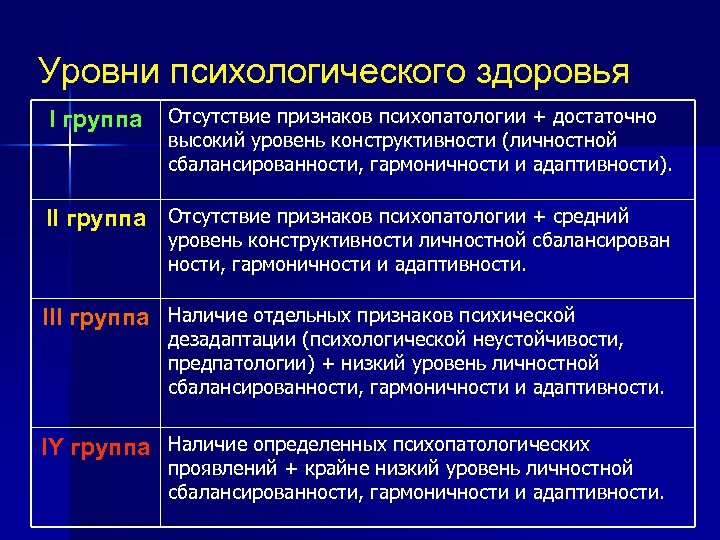 Уровни психологического здоровья

| I группа | Отсутствие признаков психопатологии + достаточно высокий уровень конструктивности (личностной сбалансированности, гармоничности и адаптивности). |
|---|---|
| II группа | Отсутствие признаков психопатологии + средний уровень конструктивности личностной сбалансирован ности, гармоничности и адаптивности. |
| III группа | Наличие отдельных признаков психической дезадаптации (психологической неустойчивости, предпатологии) + низкий уровень личностной сбалансированности, гармоничности и адаптивности. |
| IY группа | Наличие определенных психопатологических проявлений + крайне низкий уровень личностной сбалансированности, гармоничности и адаптивности. |